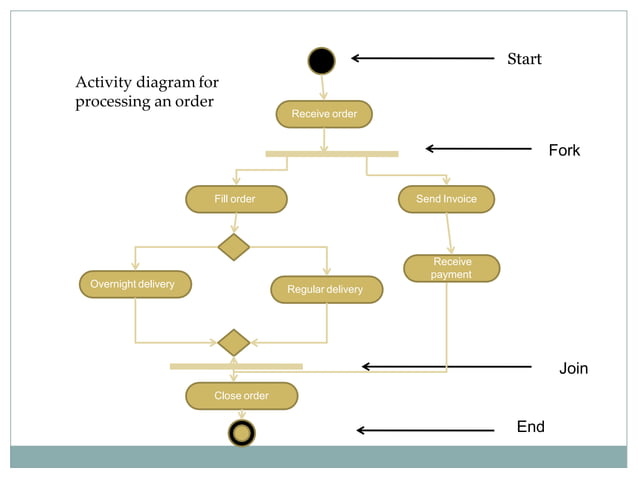 Activity diagram for processing an order

Start

Receive order

Fork

Fill order

Send Invoice

Overnight delivery

Regular delivery

Receive payment

Join

Close order

End